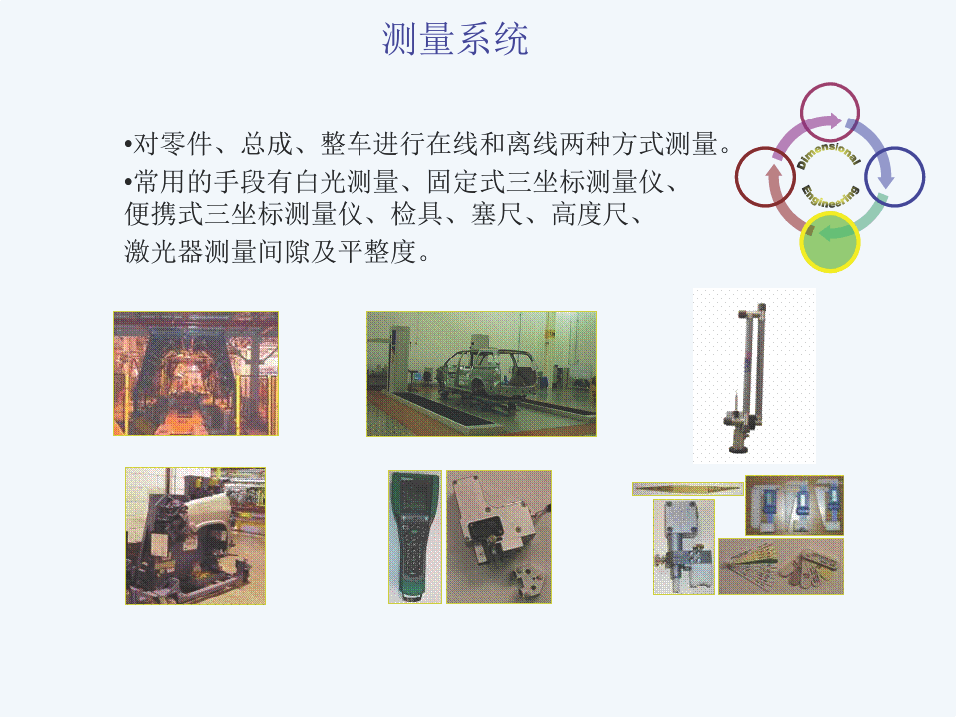 测量系统

•对零件、总成、整车进行在线和离线两种方式测量。
•常用的手段有白光测量、固定式三坐标测量仪、便携式三坐标测量仪、检具、塞尺、高度尺、激光器测量间隙及平整度。

Dimensional Engineering